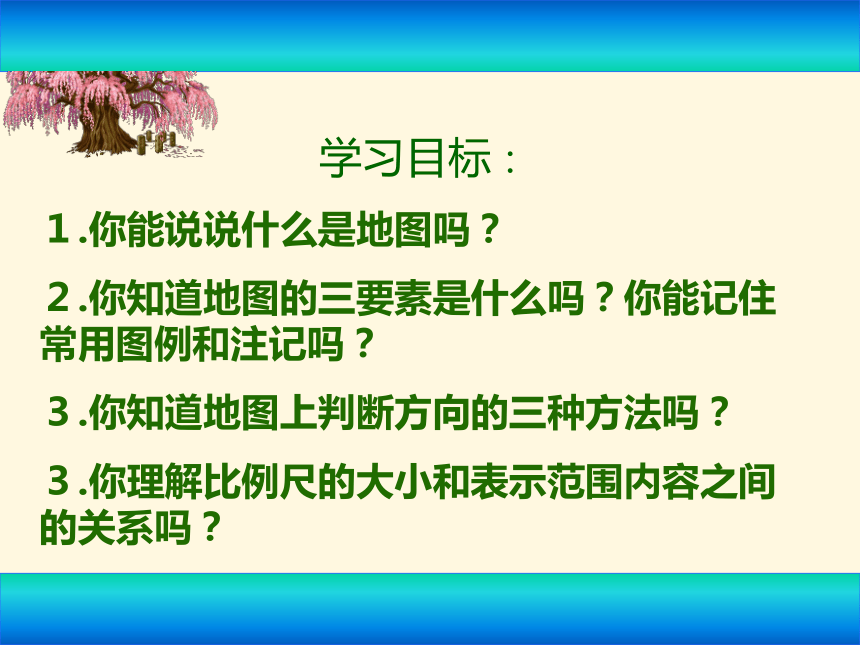 学习目标：

１.你能说说什么是地图吗？

２.你知道地图的三要素是什么吗？你能记住常用图例和注记吗？

３.你知道地图上判断方向的三种方法吗？

３.你理解比例尺的大小和表示范围内容之间的关系吗？